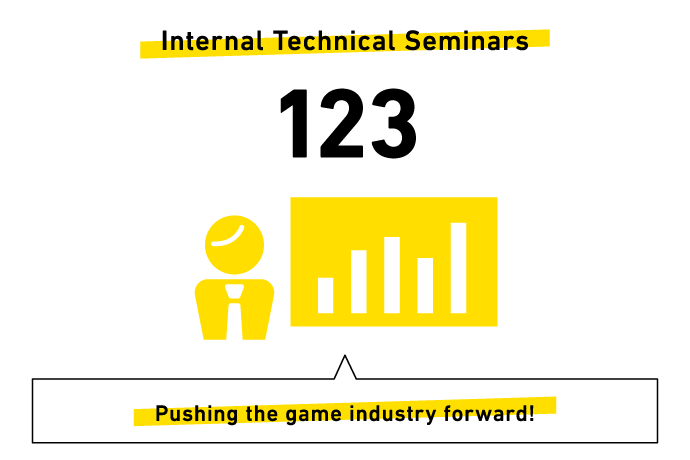 Internal Technical Seminars

123

Pushing the game industry forward!